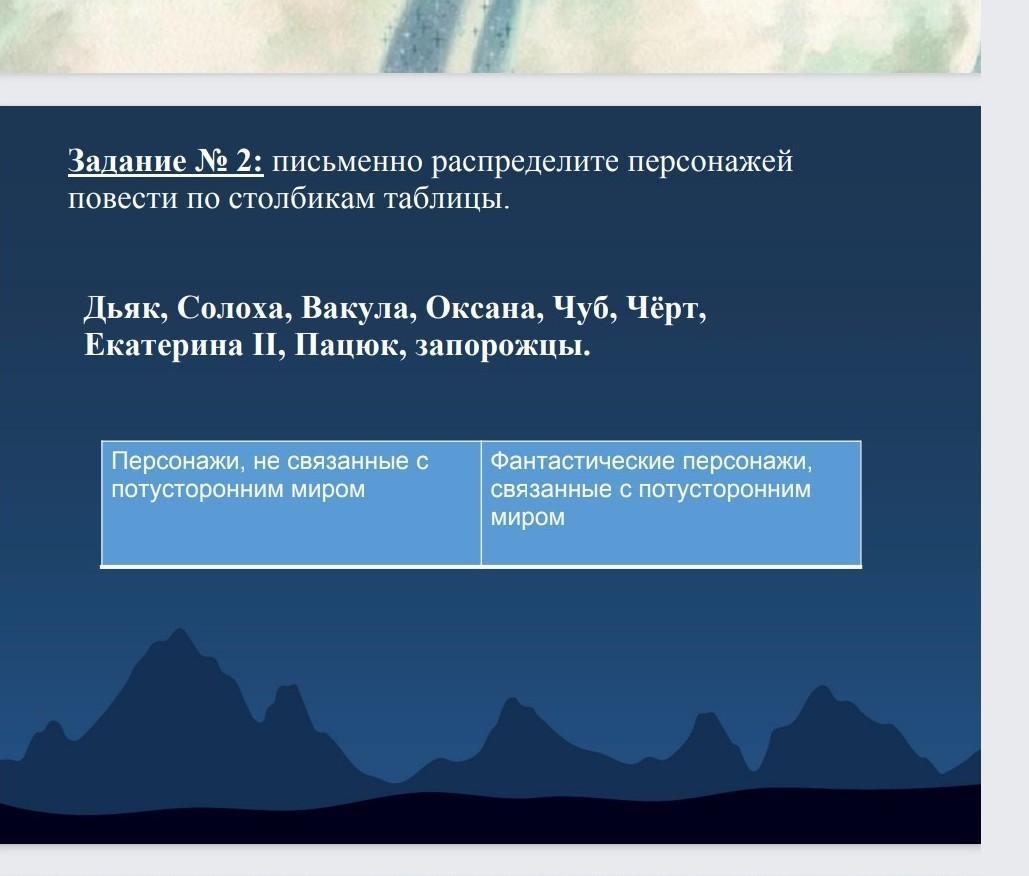 Задание № 2: письменно распределите персонажей повести по столбикам таблицы.

Дьяк, Солоха, Вакула, Оксана, Чуб, Чёрт, Екатерина II, Пацюк, запорожцы.

| Персонажи, не связанные с потусторонним миром | Фантастические персонажи, связанные с потусторонним миром |
|---|---|